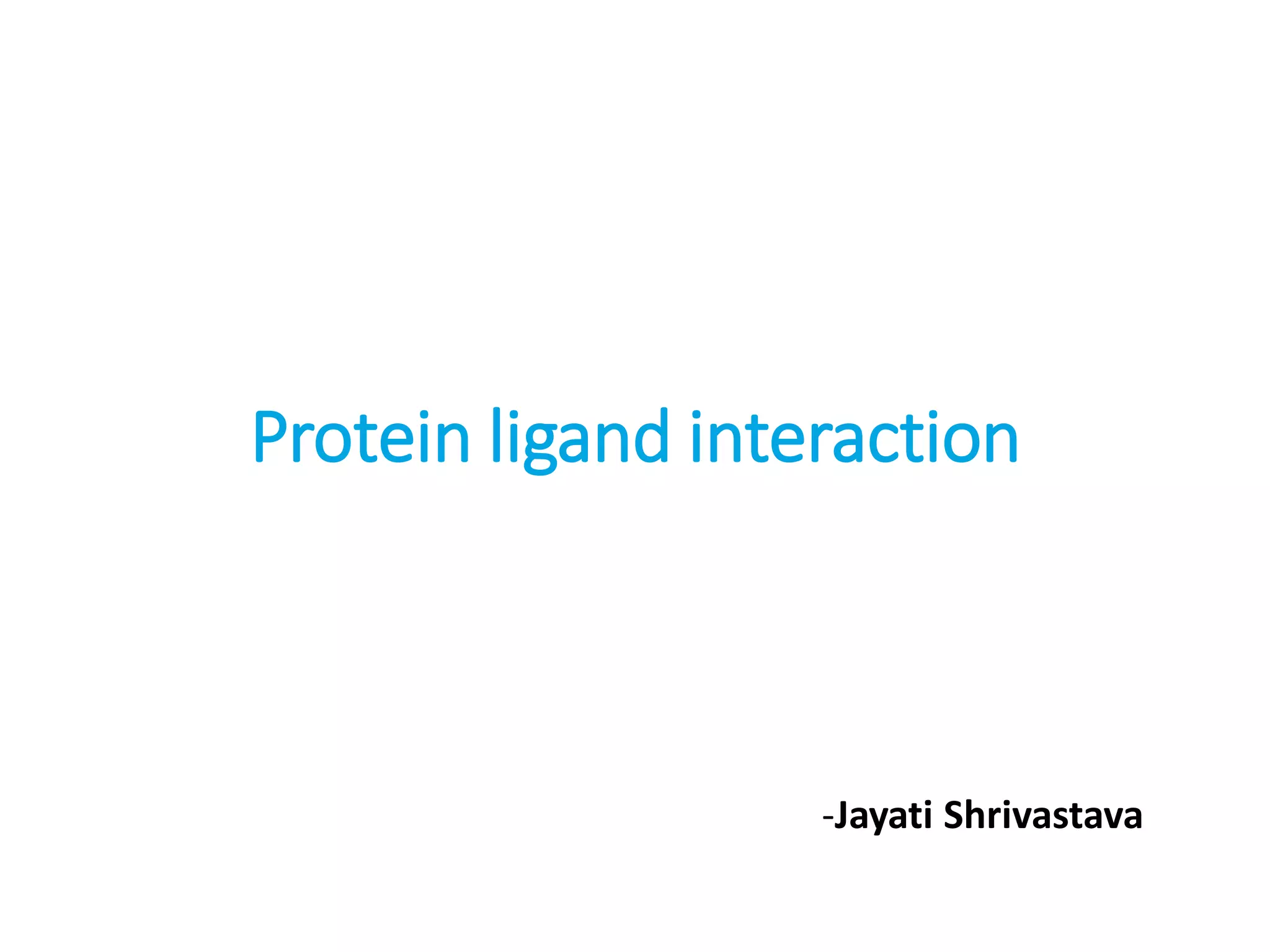 Protein ligand interaction

-Jayati Shrivastava